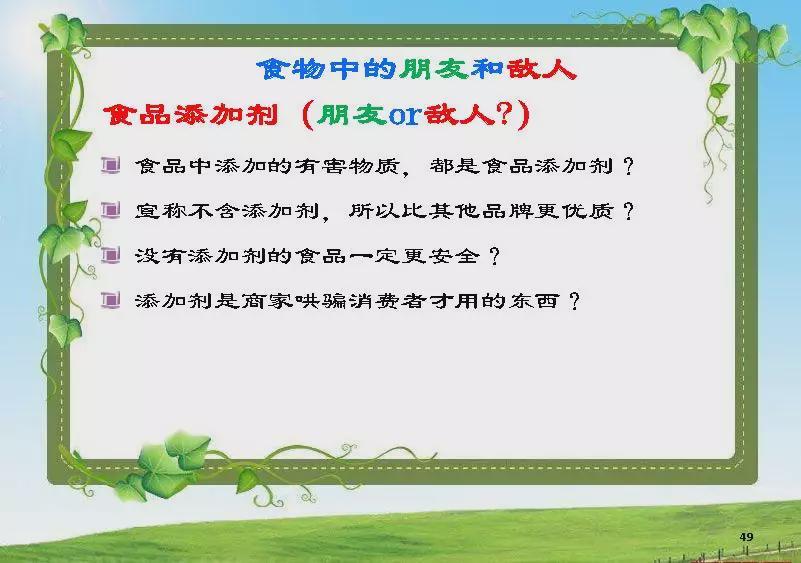 食物中的朋友和敌人

食品添加剂（朋友or敌人?）

食品中添加的有害物质，都是食品添加剂？

宣称不含添加剂，所以比其他品牌更优质？

没有添加剂的食品一定更安全？

添加剂是商家哄骗消费者才用的东西？

49